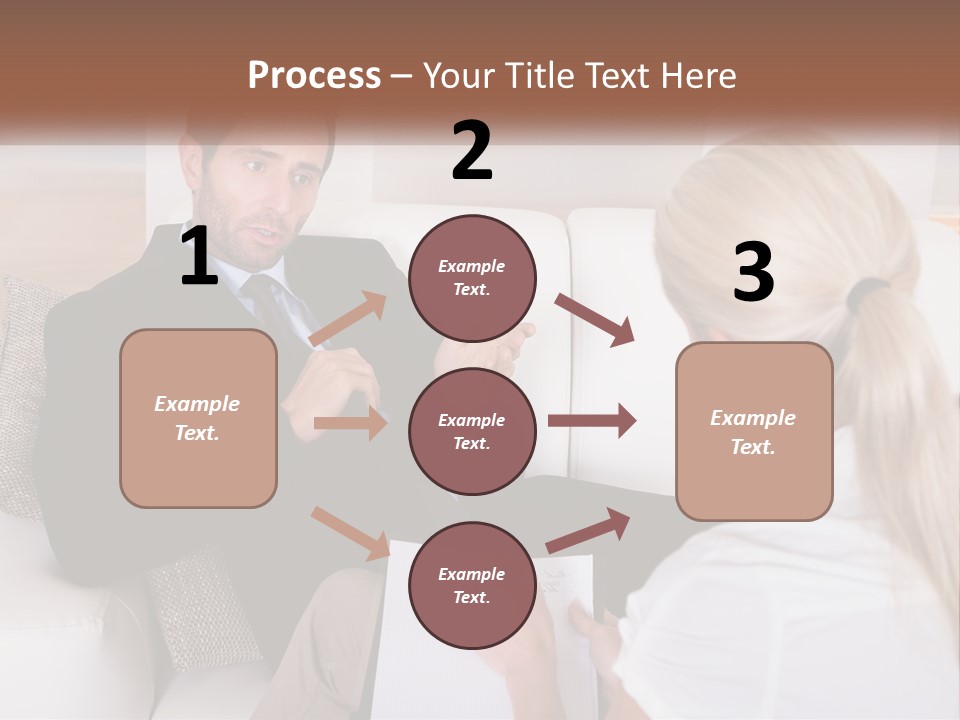 Process – Your Title Text Here

1

Example Text.

2

Example Text.

Example Text.

Example Text.

3

Example Text.